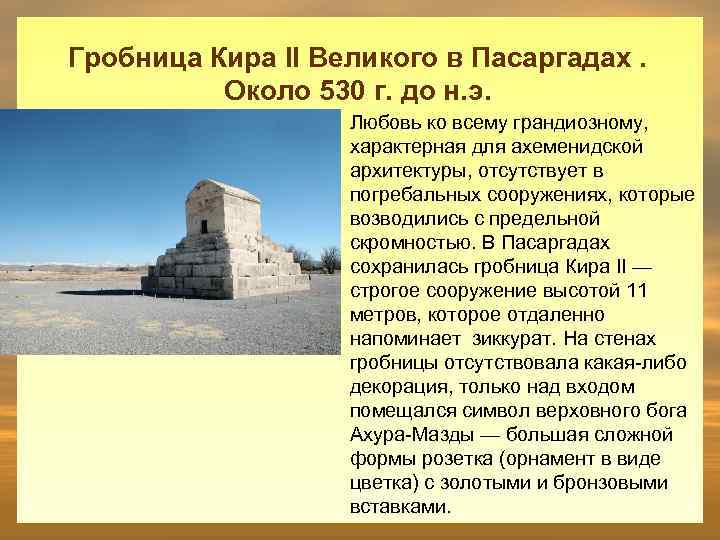 Гробница Кира II Великого в Пасаргадах . Около 530 г. до н.э.

Любовь ко всему грандиозному, характерная для ахеменидской архитектуры, отсутствует в погребальных сооружениях, которые возводились с предельной скромностью. В Пасаргадах сохранилась гробница Кира II — строгое сооружение высотой 11 метров, которое отдаленно напоминает зиккурат. На стенах гробницы отсутствовала какая-либо декорация, только над входом помещался символ верховного бога Ахура-Мазды — большая сложной формы розетка (орнамент в виде цветка) с золотыми и бронзовыми вставками.